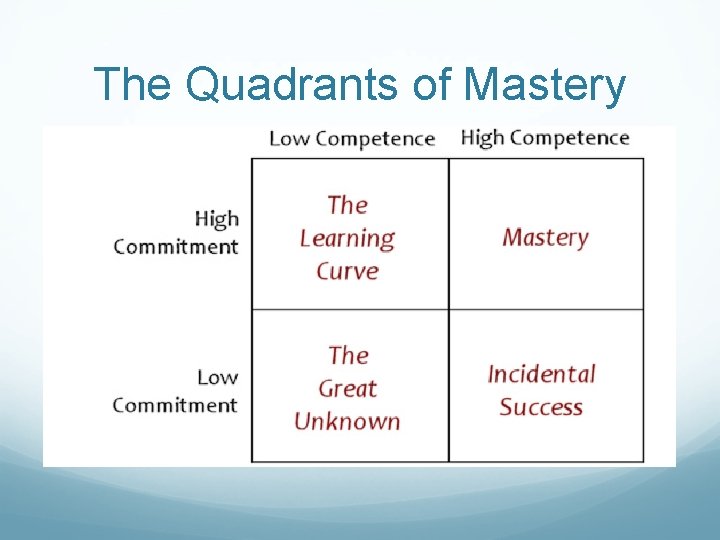 The Quadrants of Mastery

| | Low Competence | High Competence |
|---|---|---|
| High Commitment | The Learning Curve | Mastery |
| Low Commitment | The Great Unknown | Incidental Success |